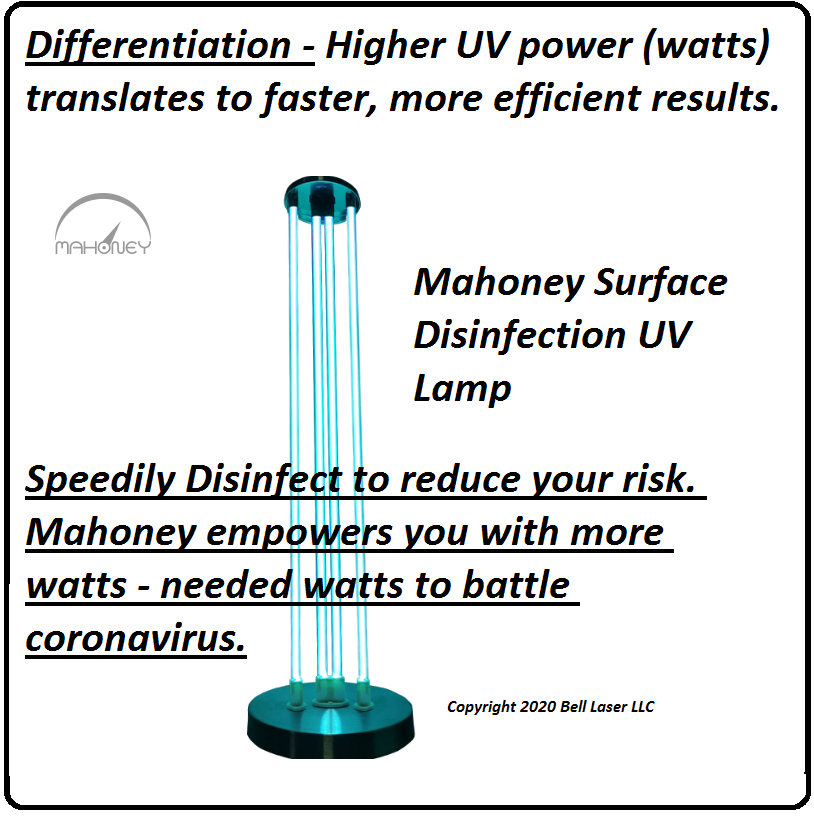 Differentiation - Higher UV power (watts) translates to faster, more efficient results.

MAHONEY

Mahoney Surface Disinfection UV Lamp

Speedily Disinfect to reduce your risk. Mahoney empowers you with more watts - needed watts to battle coronavirus.

Copyright 2020 Bell Laser LLC